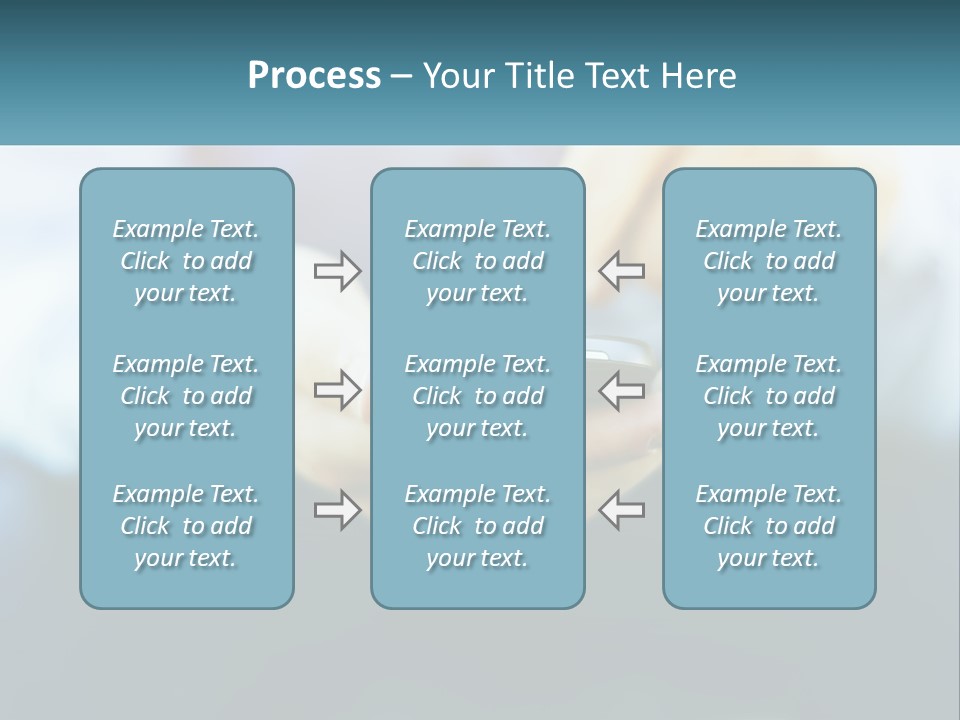 Process – Your Title Text Here

Example Text. Click to add your text.

Example Text. Click to add your text.

Example Text. Click to add your text.

Example Text. Click to add your text.

Example Text. Click to add your text.

Example Text. Click to add your text.

Example Text. Click to add your text.

Example Text. Click to add your text.

Example Text. Click to add your text.